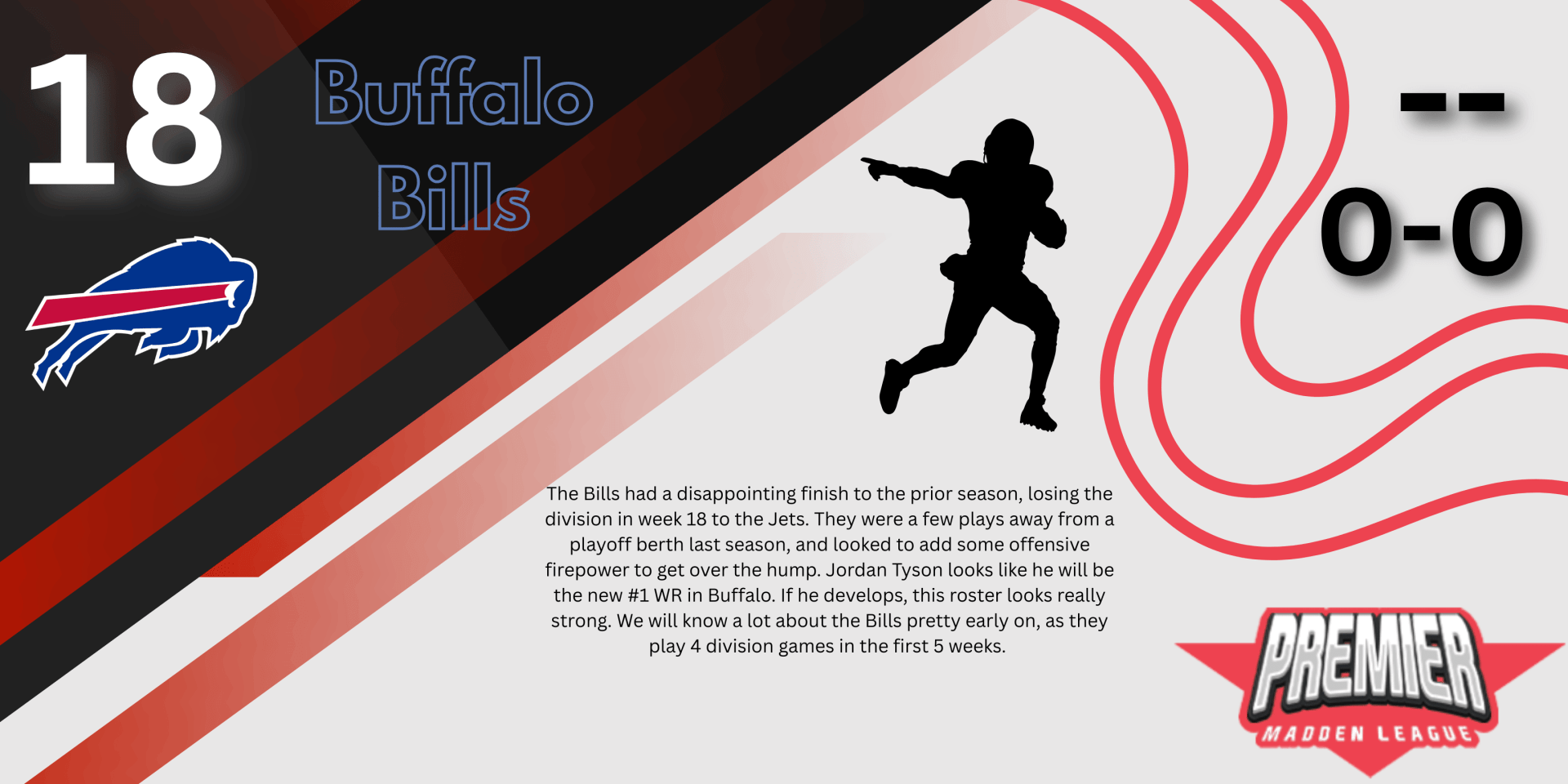 18

Buffalo Bills

--

0-0

The Bills had a disappointing finish to the prior season, losing the division in week 18 to the Jets. They were a few plays away from a playoff berth last season, and looked to add some offensive firepower to get over the hump. Jordan Tyson looks like he will be the new #1 WR in Buffalo. If he develops, this roster looks really strong. We will know a lot about the Bills pretty early on, as they play 4 division games in the first 5 weeks.

PREMIER
MADDEN LEAGUE